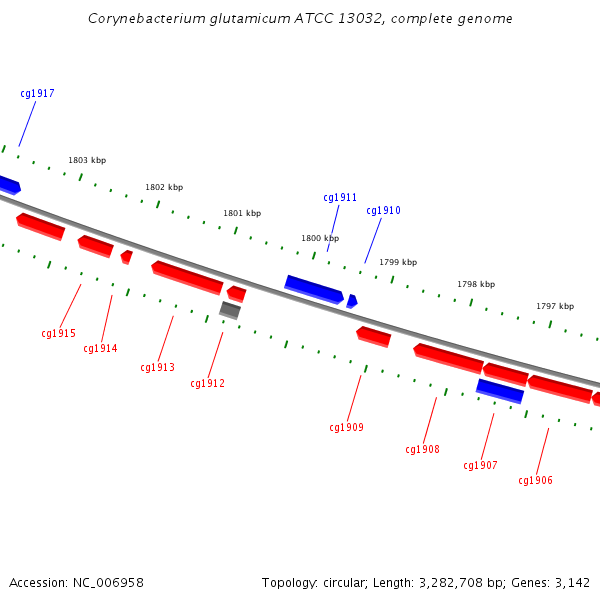 Corynebacterium glutamicum ATCC 13032, complete genome

cg1917

1803 kbp

1802 kbp

1801 kbp

cg1911

cg1910

1800 kbp

1799 kbp

1798 kbp

1797 kbp

cg1915

cg1914

cg1913

cg1912

cg1909

cg1908

cg1907

cg1906

Accession: NC_006958

Topology: circular; Length: 3,282,708 bp; Genes: 3,142